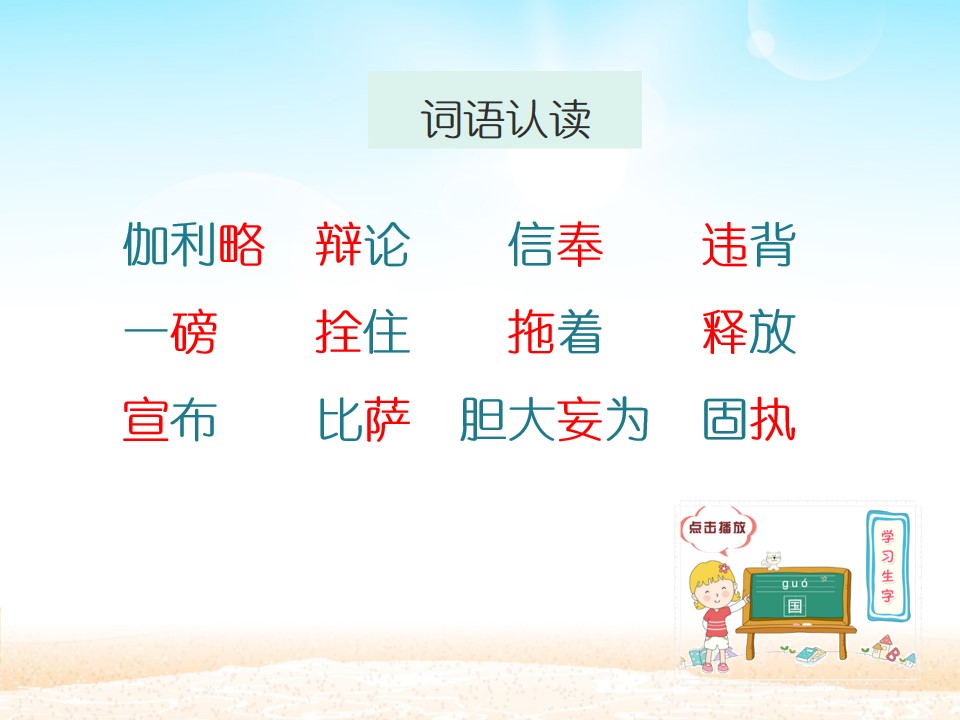 词语认读

伽利略　辩论　信奉　违背

一磅　拴住　拖着　释放

宣布　比萨　胆大妄为　固执

点击播放

guó
国

学习生字